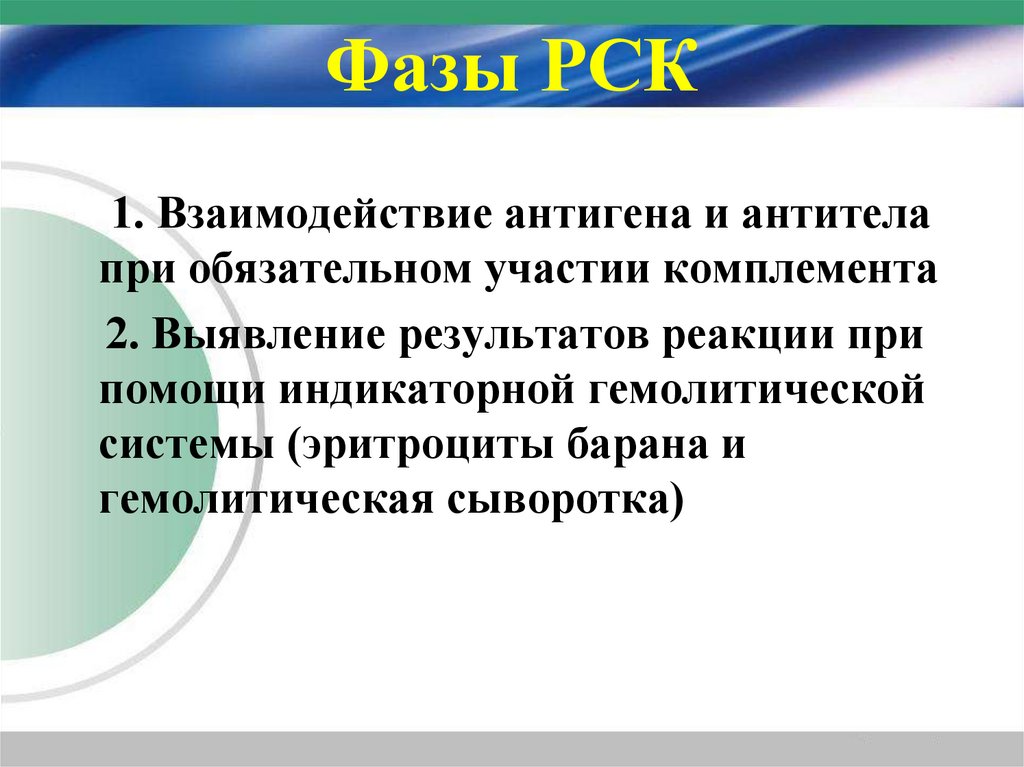 Фазы РСК

1. Взаимодействие антигена и антитела при обязательном участии комплемента

2. Выявление результатов реакции при помощи индикаторной гемолитической системы (эритроциты барана и гемолитическая сыворотка)